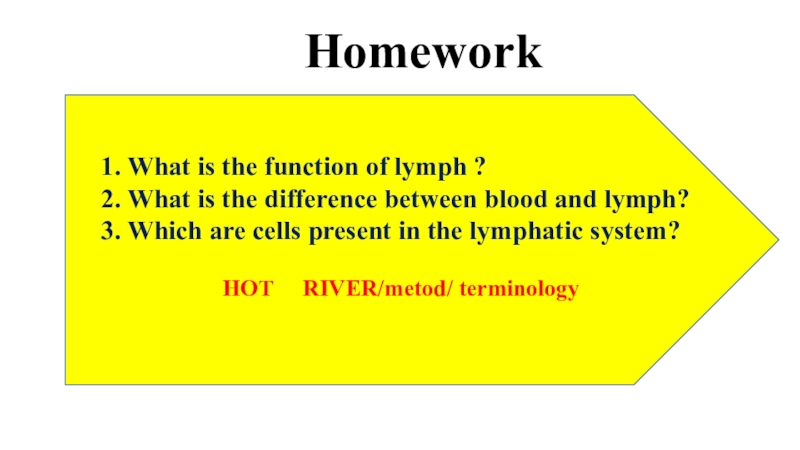 Homework

1. What is the function of lymph ?
2. What is the difference between blood and lymph?
3. Which are cells present in the lymphatic system?

HOT RIVER/metod/ terminology